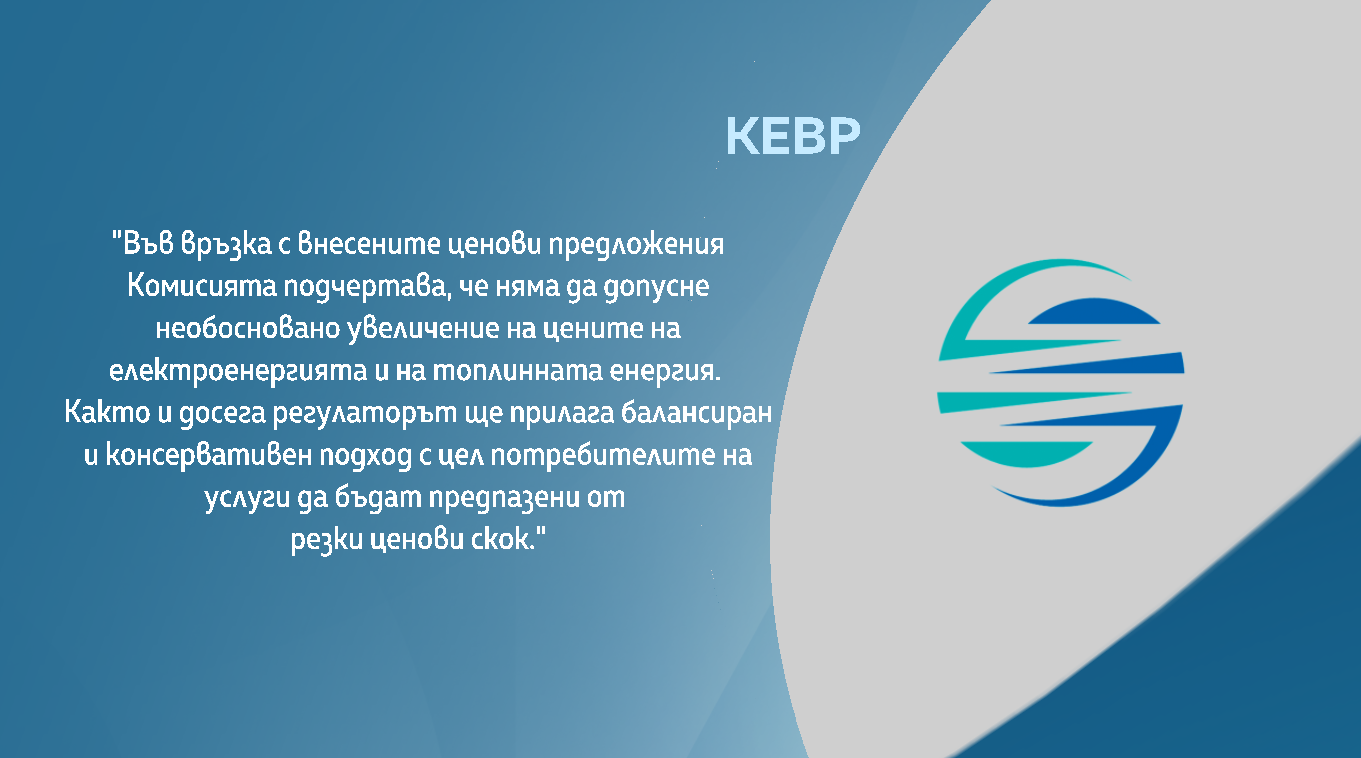 КЕВР

"Във връзка с внесените ценови предложения Комисията подчертава, че няма да допусне необосновано увеличение на цените на електроенергията и на топлинната енергия. Както и досега регулаторът ще прилага балансиран и консервативен подход с цел потребителите на услуги да бъдат предпазени от резки ценови скок."